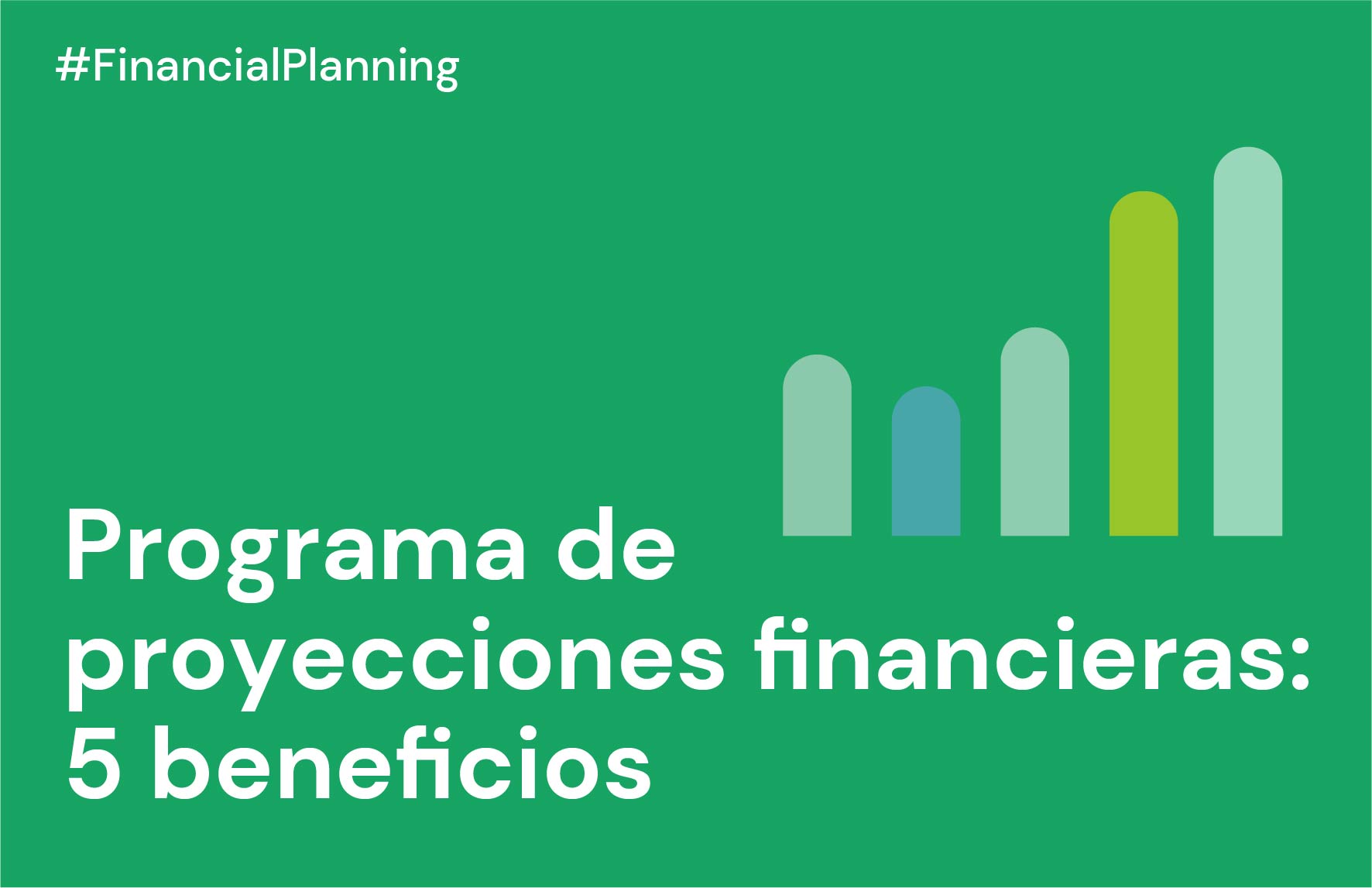 #FinancialPlanning

Programa de proyecciones financieras: 5 beneficios